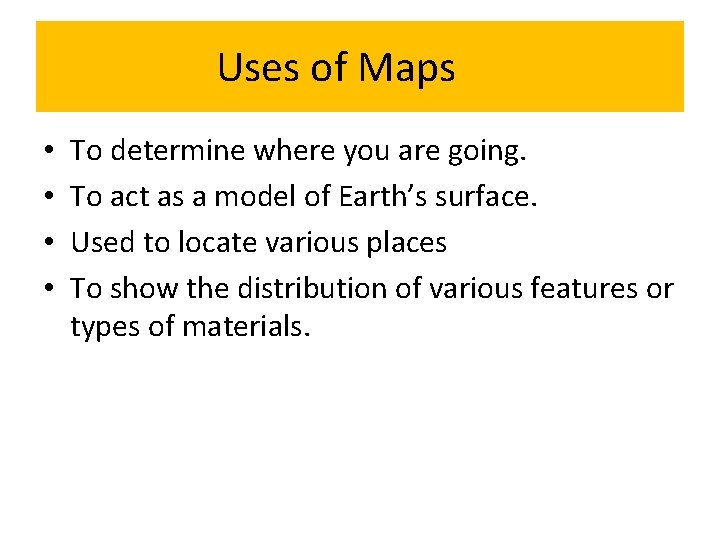 Uses of Maps

• To determine where you are going.
• To act as a model of Earth’s surface.
• Used to locate various places
• To show the distribution of various features or types of materials.